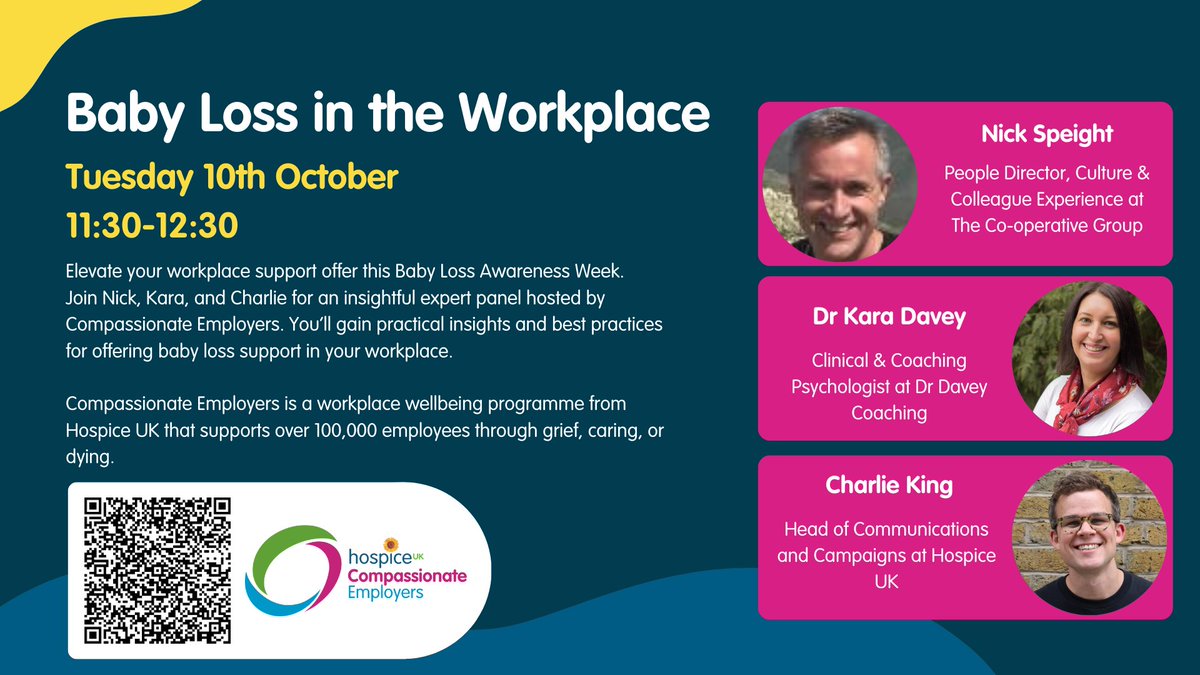 Baby Loss in the Workplace

Tuesday 10th October
11:30-12:30

Elevate your workplace support offer this Baby Loss Awareness Week. Join Nick, Kara, and Charlie for an insightful expert panel hosted by Compassionate Employers. You'll gain practical insights and best practices for offering baby loss support in your workplace.

Compassionate Employers is a workplace wellbeing programme from Hospice UK that supports over 100,000 employees through grief, caring, or dying.

hospice UK
Compassionate Employers

Nick Speight
People Director, Culture & Colleague Experience at The Co-operative Group

Dr Kara Davey
Clinical & Coaching Psychologist at Dr Davey Coaching

Charlie King
Head of Communications and Campaigns at Hospice UK